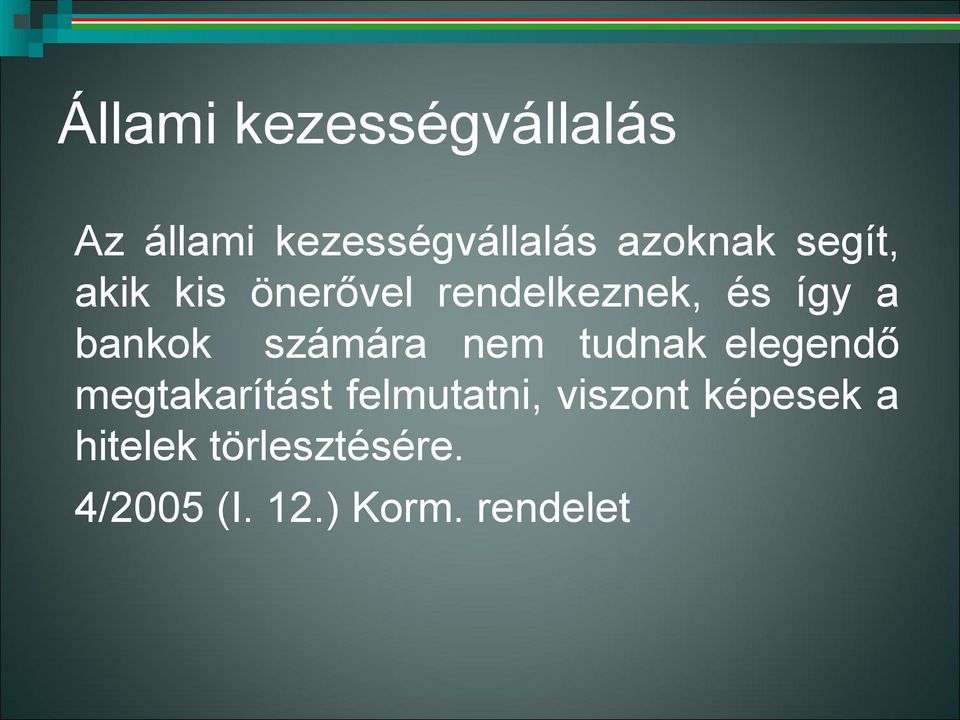 Állami kezességvállalás

Az állami kezességvállalás azoknak segít, akik kis önerővel rendelkeznek, és így a bankok számára nem tudnak elegendő megtakarítást felmutatni, viszont képesek a hitelek törlesztésére.

4/2005 (I. 12.) Korm. rendelet